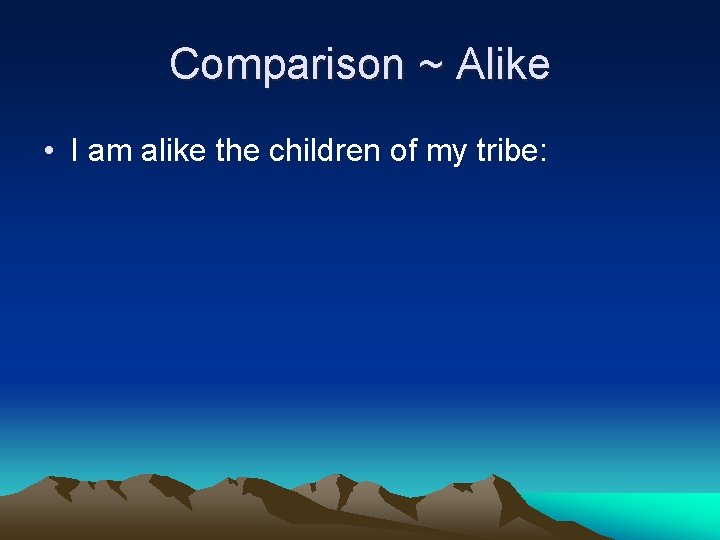 Comparison ~ Alike

• I am alike the children of my tribe: